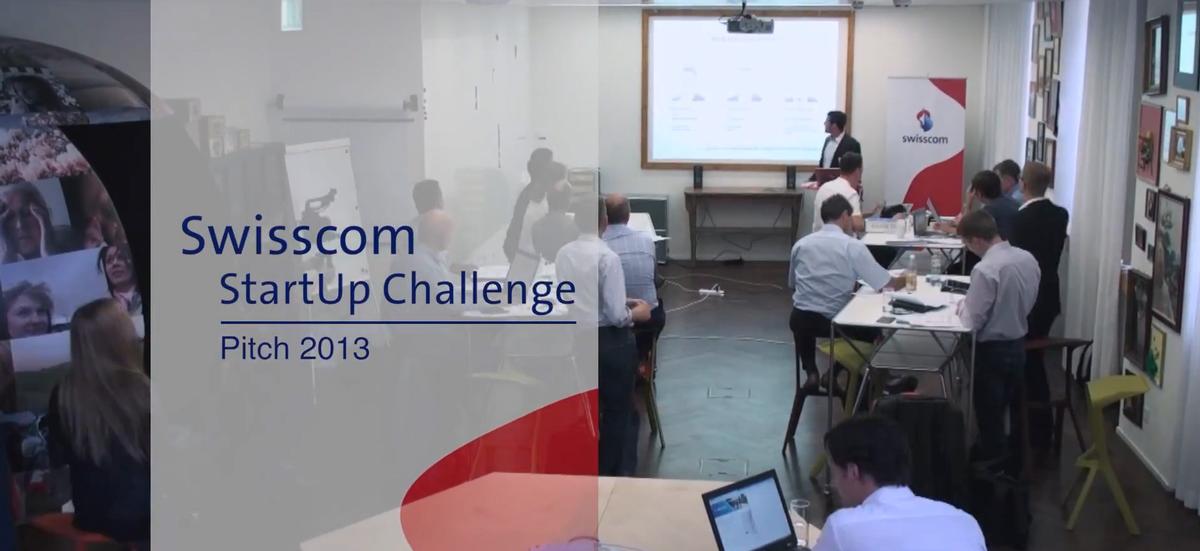 Swisscom
StartUp Challenge
Pitch 2013

swisscom